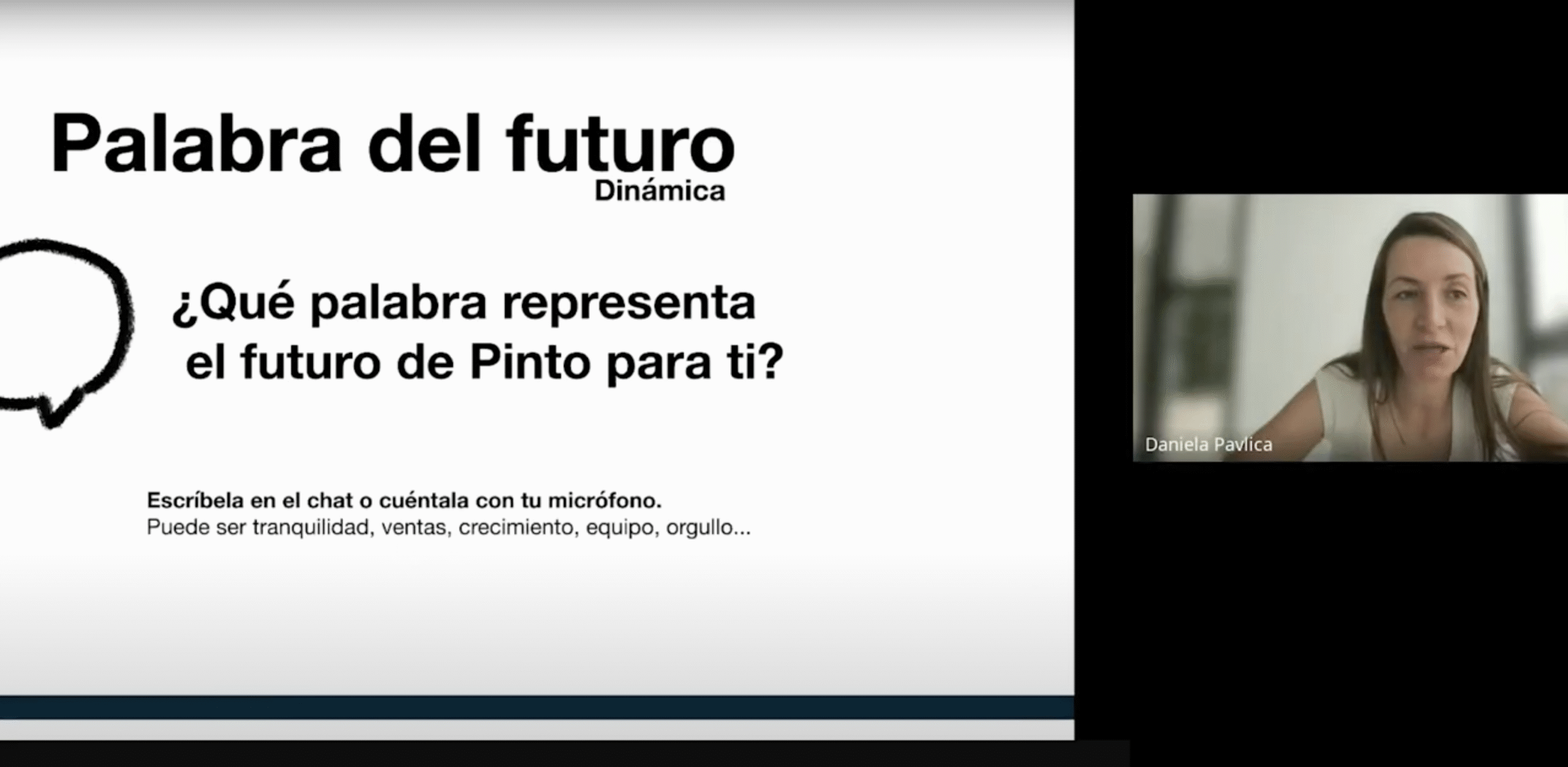 Palabra del futuro
Dinámica

¿Qué palabra representa el futuro de Pinto para ti?

Escríbela en el chat o cuéntala con tu micrófono.
Puede ser tranquilidad, ventas, crecimiento, equipo, orgullo...

Daniela Pavlica